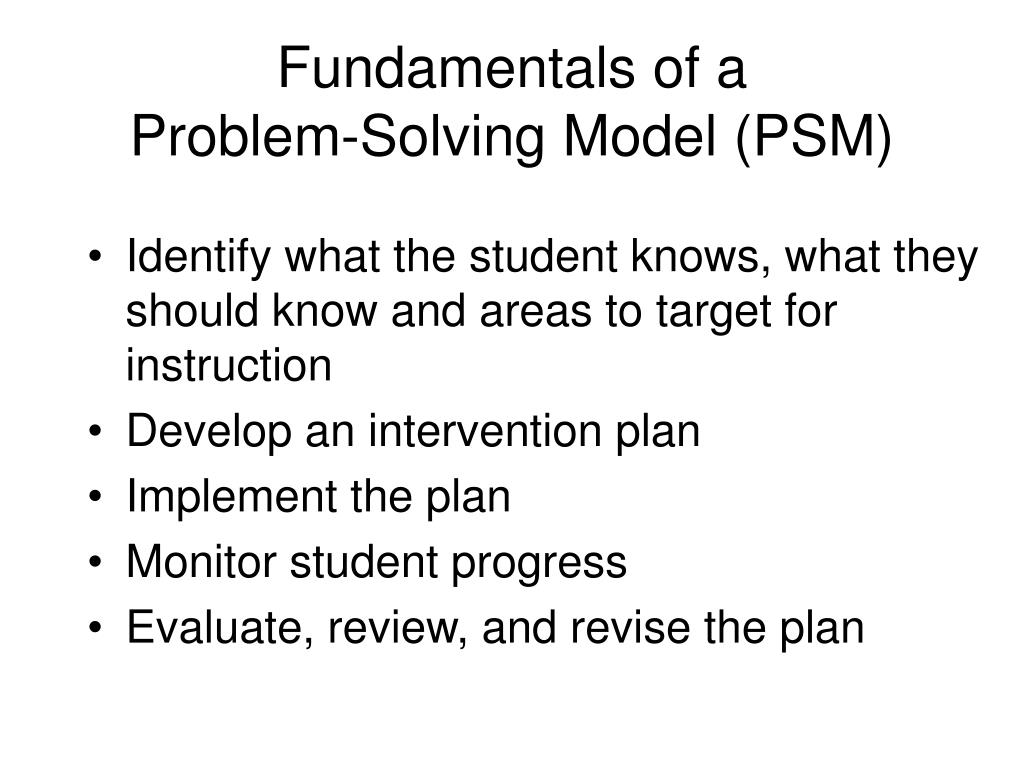 Fundamentals of a
Problem-Solving Model (PSM)

• Identify what the student knows, what they should know and areas to target for instruction
• Develop an intervention plan
• Implement the plan
• Monitor student progress
• Evaluate, review, and revise the plan